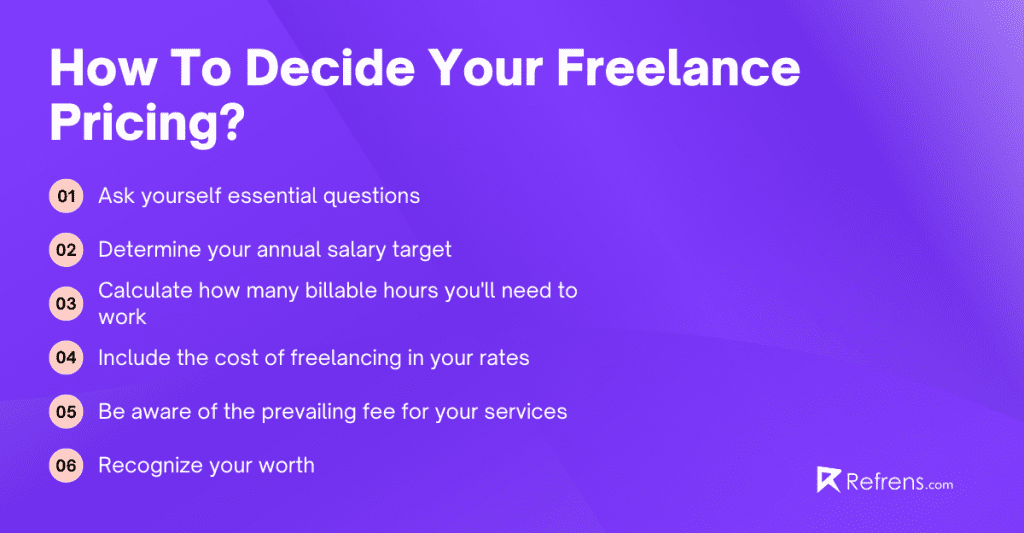 How To Decide Your Freelance Pricing?

01 Ask yourself essential questions

02 Determine your annual salary target

03 Calculate how many billable hours you'll need to work

04 Include the cost of freelancing in your rates

05 Be aware of the prevailing fee for your services

06 Recognize your worth

Refrens.com